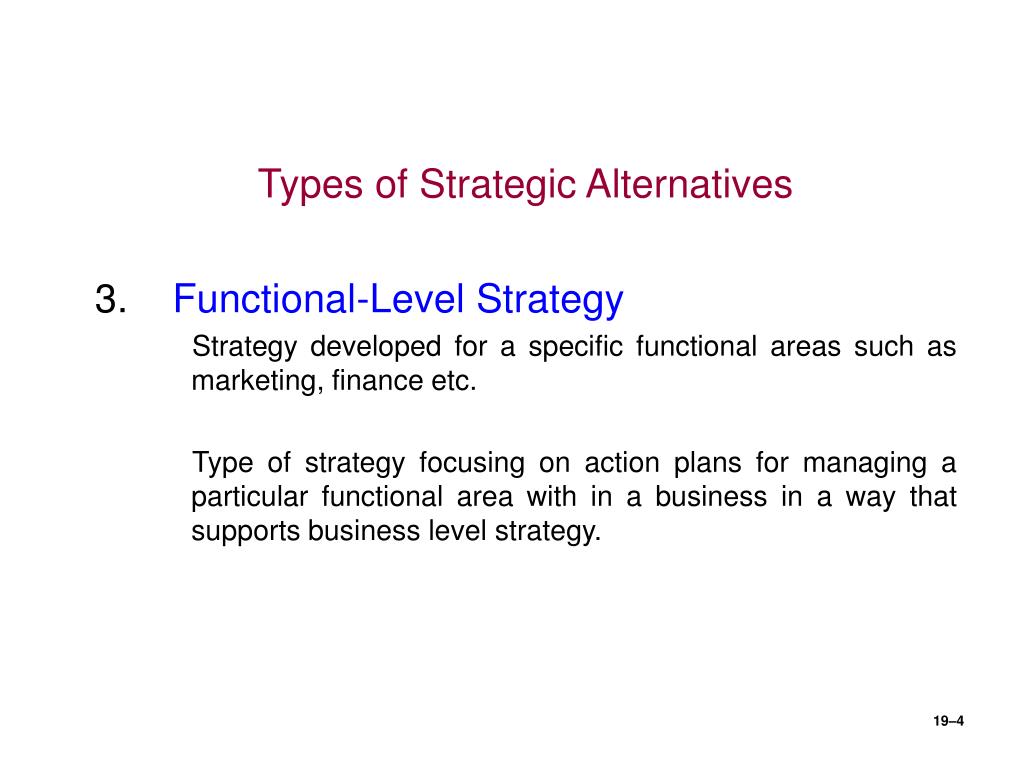 Types of Strategic Alternatives

3. Functional-Level Strategy

Strategy developed for a specific functional areas such as marketing, finance etc.

Type of strategy focusing on action plans for managing a particular functional area with in a business in a way that supports business level strategy.

19–4